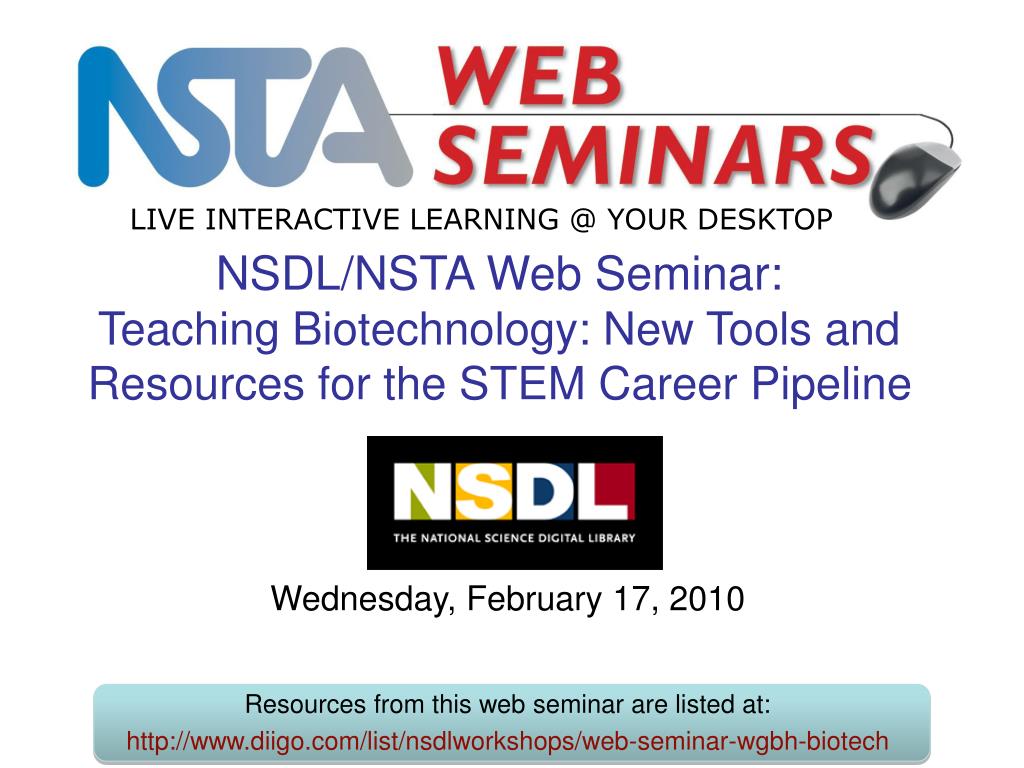 NSTA WEB SEMINARS
LIVE INTERACTIVE LEARNING @ YOUR DESKTOP

NSDL/NSTA Web Seminar:
Teaching Biotechnology: New Tools and Resources for the STEM Career Pipeline

NSDL
THE NATIONAL SCIENCE DIGITAL LIBRARY

Wednesday, February 17, 2010

Resources from this web seminar are listed at:
http://www.diigo.com/list/nsdlworkshops/web-seminar-wgbh-biotech